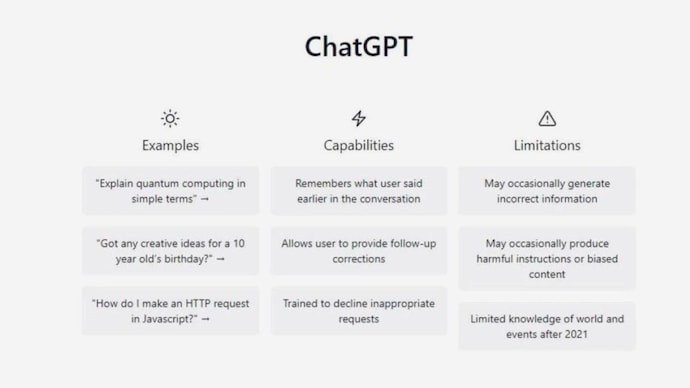 ChatGPT

Examples

"Explain quantum computing in simple terms" →

"Got any creative ideas for a 10 year old's birthday?" →

"How do I make an HTTP request in Javascript?" →

Capabilities

Remembers what user said earlier in the conversation

Allows user to provide follow-up corrections

Trained to decline inappropriate requests

Limitations

May occasionally generate incorrect information

May occasionally produce harmful instructions or biased content

Limited knowledge of world and events after 2021